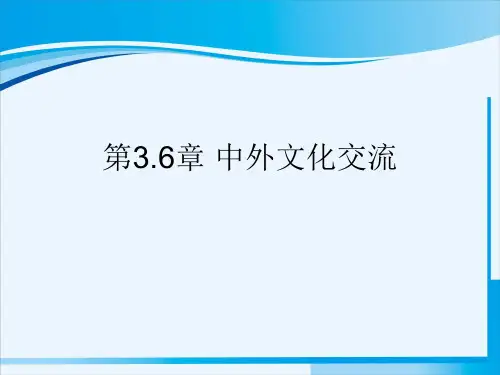 第3.6章 中外文化交流